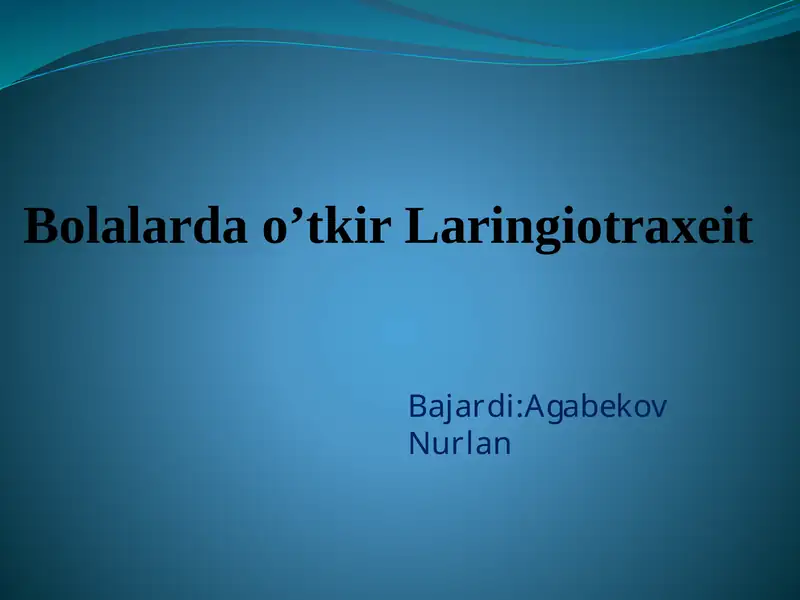 Bolalarda o’tkir Laringiotraxeit

Bajardi:Agabekov Nurlan